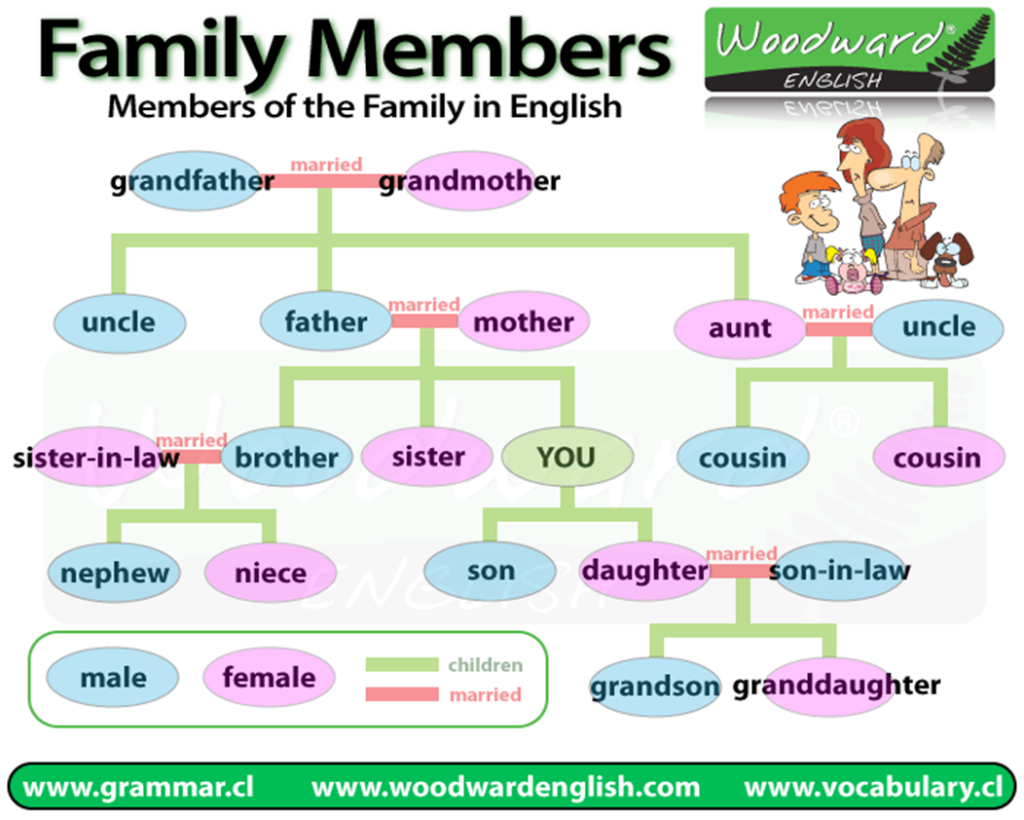 Family Members
Members of the Family in English

Woodward®
ENGLISH

grandfather married grandmother

uncle
father married mother
aunt married uncle

sister-in-law married brother
sister
YOU
cousin
cousin

nephew
niece
son
daughter married son-in-law

grandson
granddaughter

male
female
children
married

www.grammar.cl www.woodwardenglish.com www.vocabulary.cl